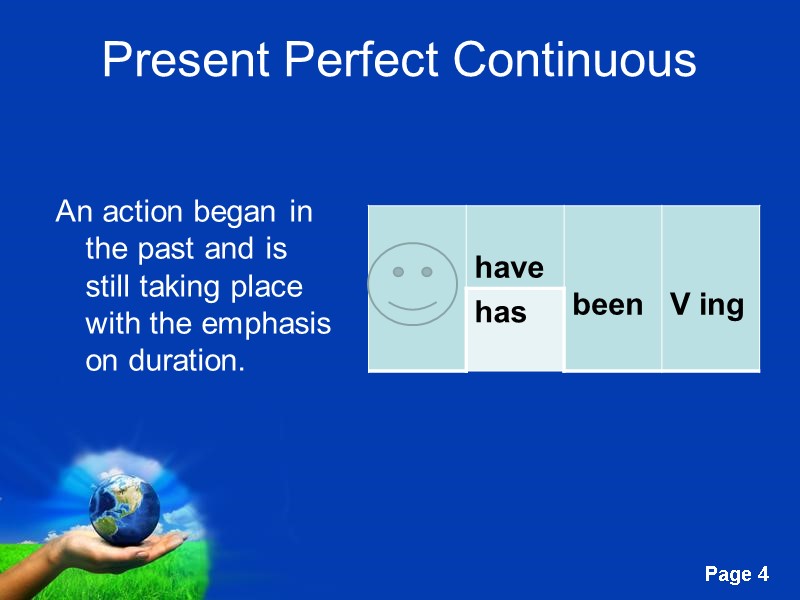 Present Perfect Continuous

An action began in the past and is still taking place with the emphasis on duration.

| | have | been | V ing |
|---|---|---|---|
| | has | | |

Page 4